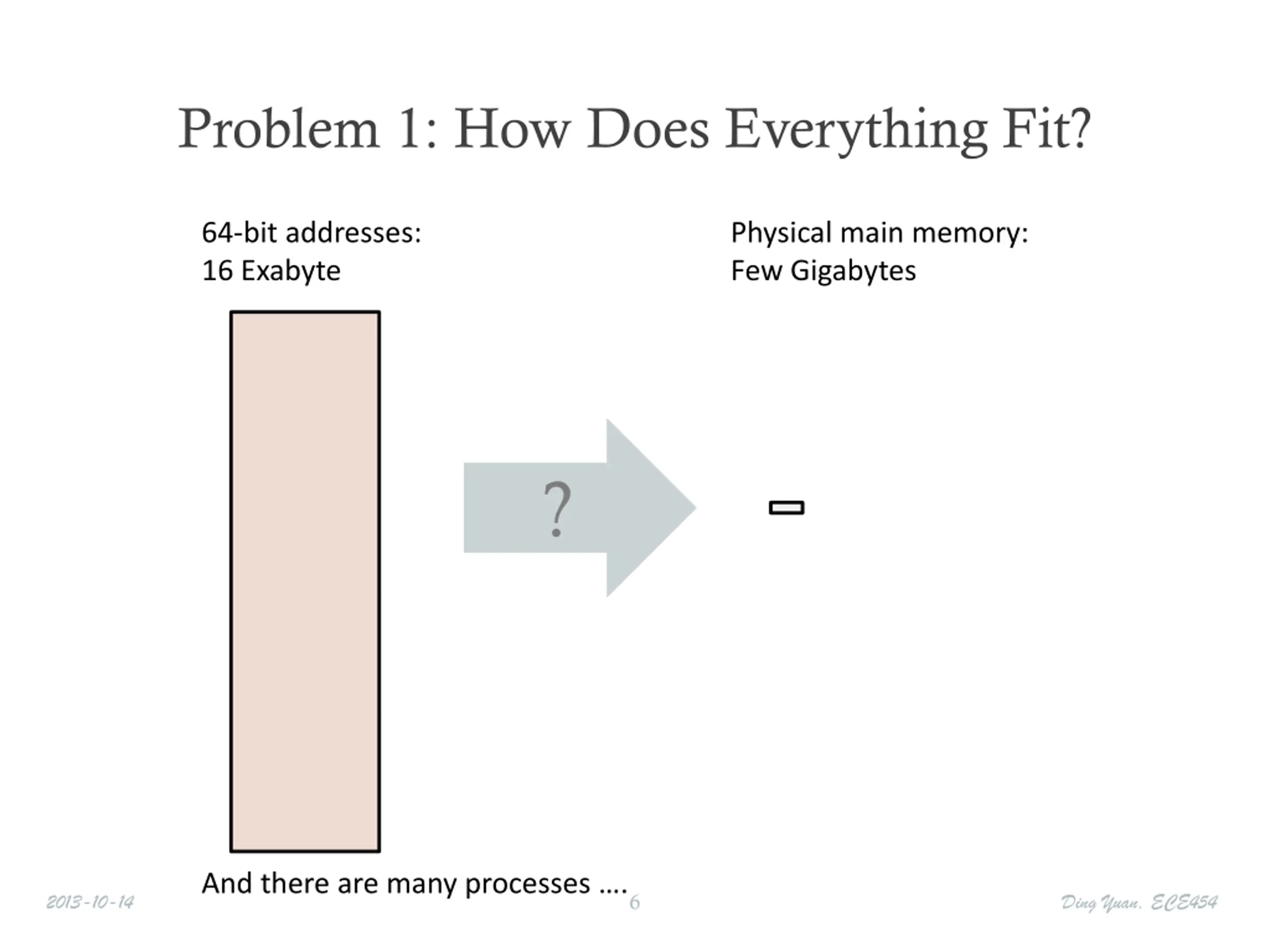 Problem 1: How Does Everything Fit?

64-bit addresses:
16 Exabyte

Physical main memory:
Few Gigabytes

?

And there are many processes ….

2013-10-14

6

Ding Yuan, ECE454